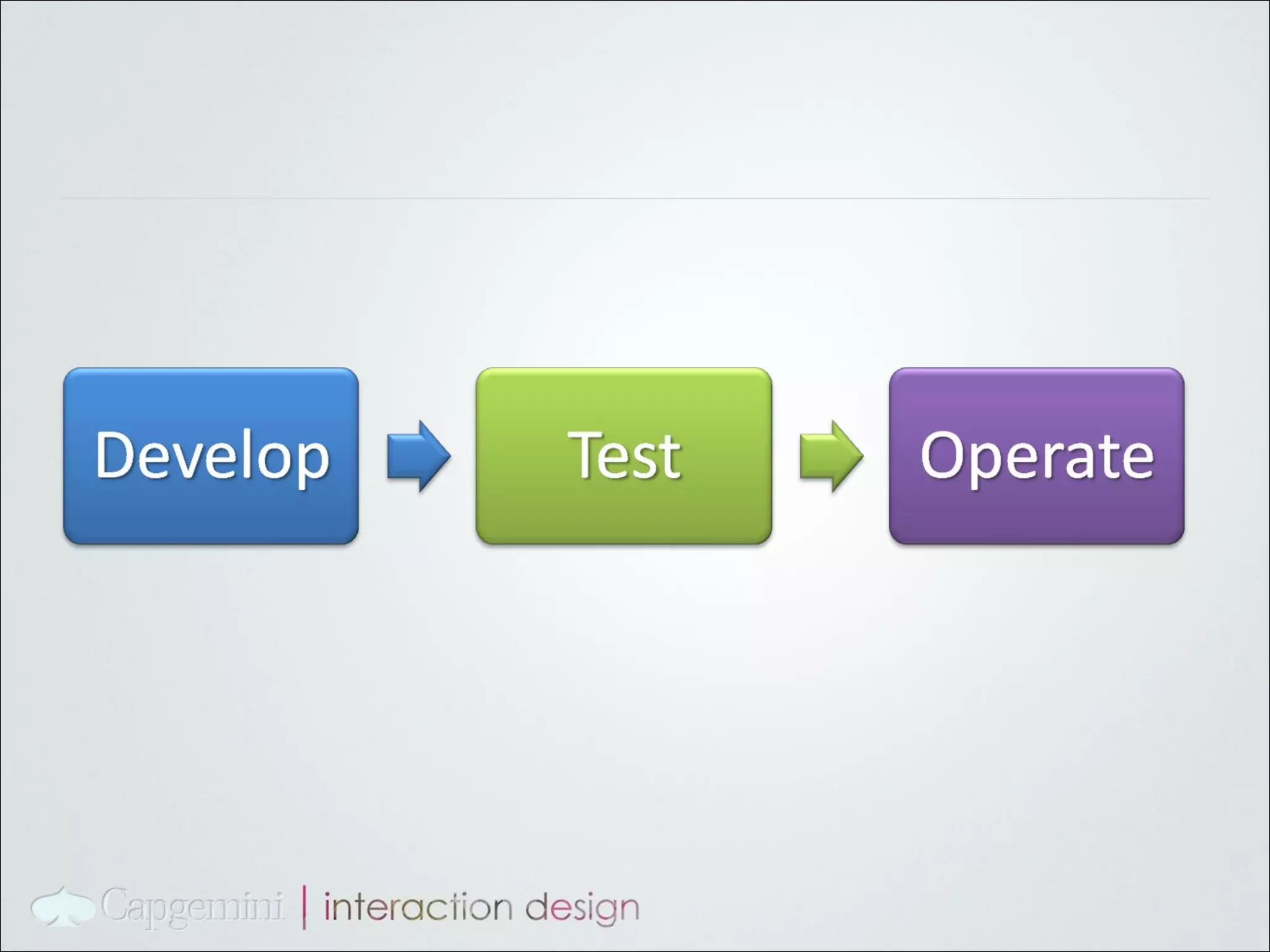 Develop

Test

Operate

Capgemini | interaction design